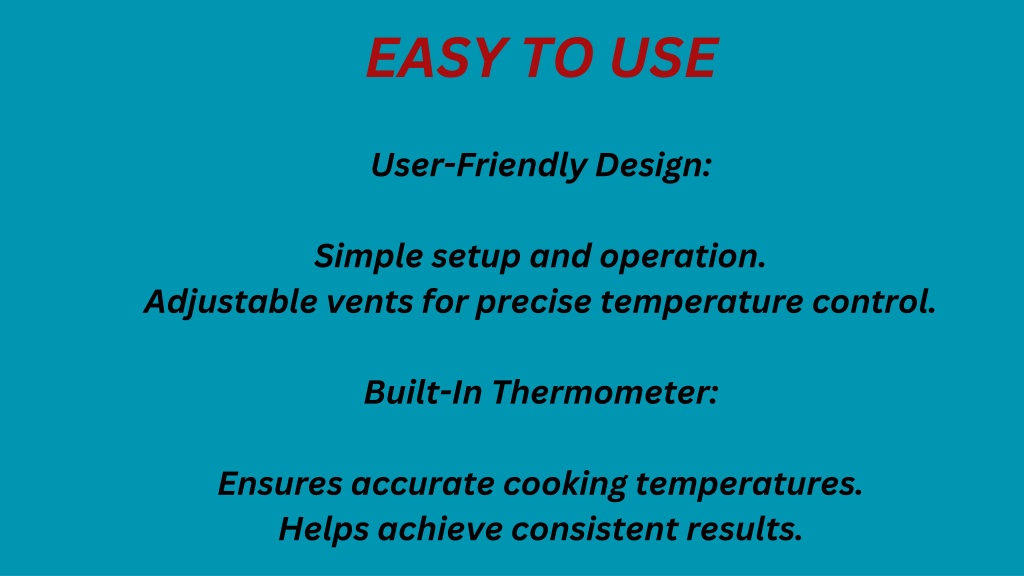 EASY TO USE

User-Friendly Design:

Simple setup and operation.
Adjustable vents for precise temperature control.

Built-In Thermometer:

Ensures accurate cooking temperatures.
Helps achieve consistent results.